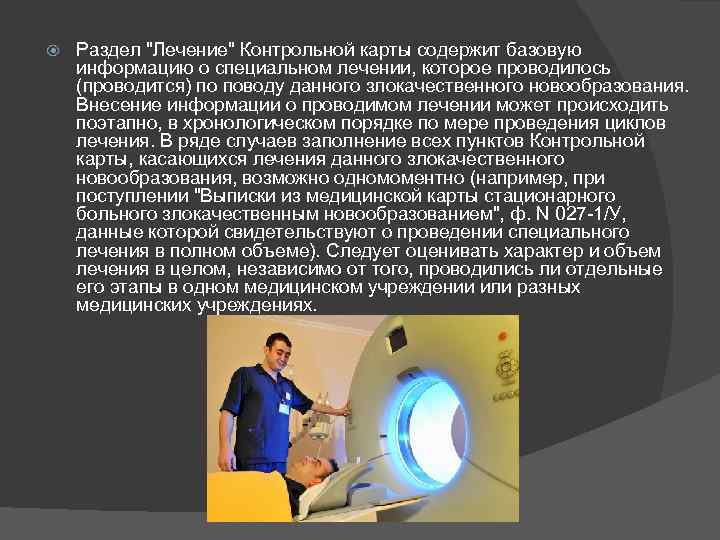 Раздел "Лечение" Контрольной карты содержит базовую информацию о специальном лечении, которое проводилось (проводится) по поводу данного злокачественного новообразования. Внесение информации о проводимом лечении может происходить поэтапно, в хронологическом порядке по мере проведения циклов лечения. В ряде случаев заполнение всех пунктов Контрольной карты, касающихся лечения данного злокачественного новообразования, возможно одномоментно (например, при поступлении "Выписки из медицинской карты стационарного больного злокачественным новообразованием", ф. N 027-1/У, данные которой свидетельствуют о проведении специального лечения в полном объеме). Следует оценивать характер и объем лечения в целом, независимо от того, проводились ли отдельные его этапы в одном медицинском учреждении или разных медицинских учреждениях.